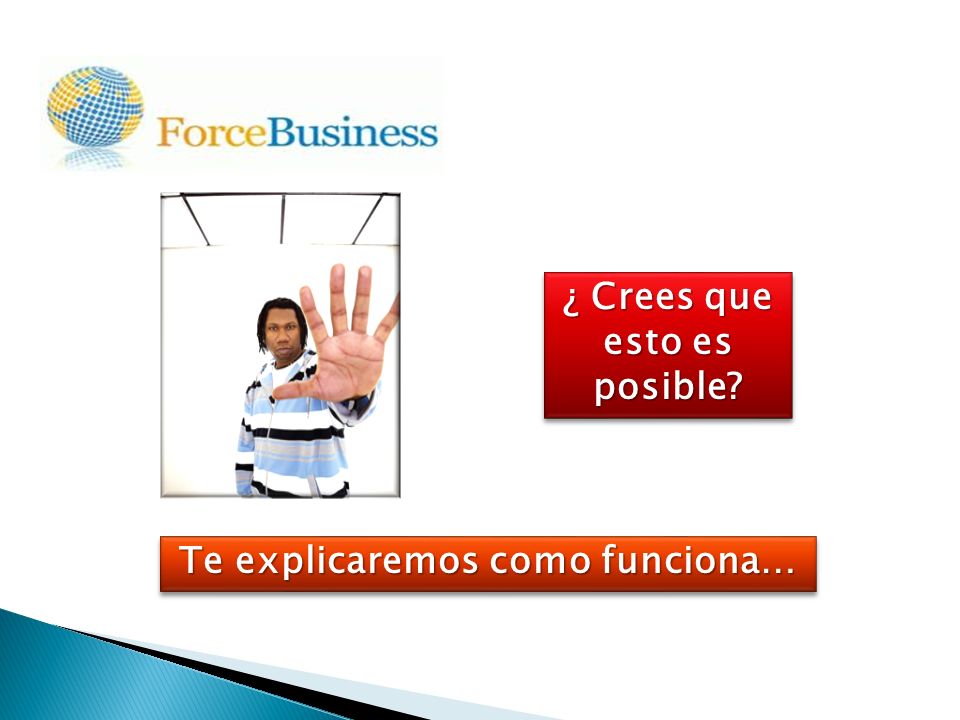 ForceBusiness

¿ Crees que esto es posible?

Te explicaremos como funciona…